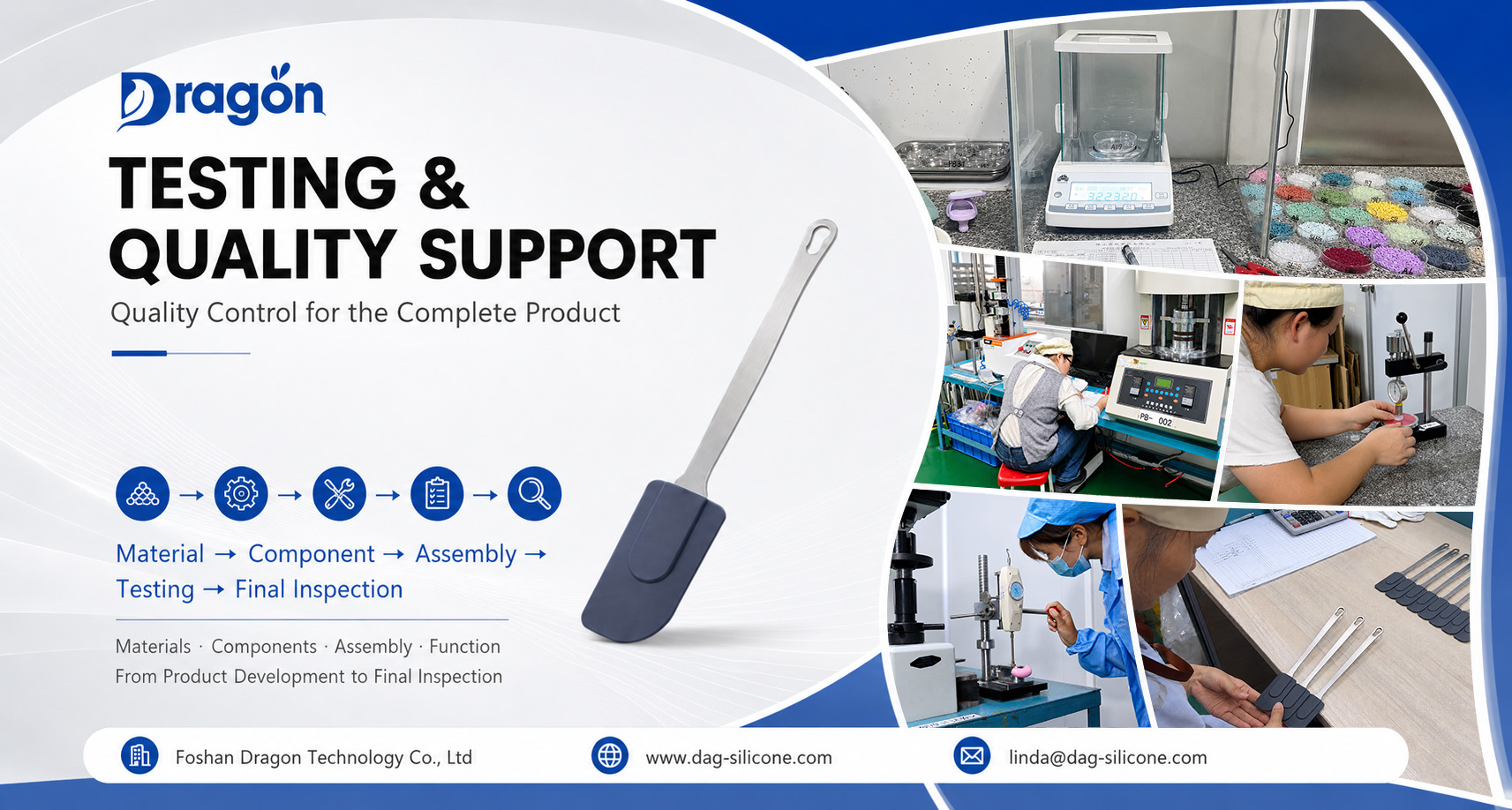 Dragon

TESTING & QUALITY SUPPORT

Quality Control for the Complete Product

Material → Component → Assembly → Testing → Final Inspection

Materials · Components · Assembly · Function
From Product Development to Final Inspection

PB- 002

Foshan Dragon Technology Co., Ltd
www.dag-silicone.com
linda@dag-silicone.com